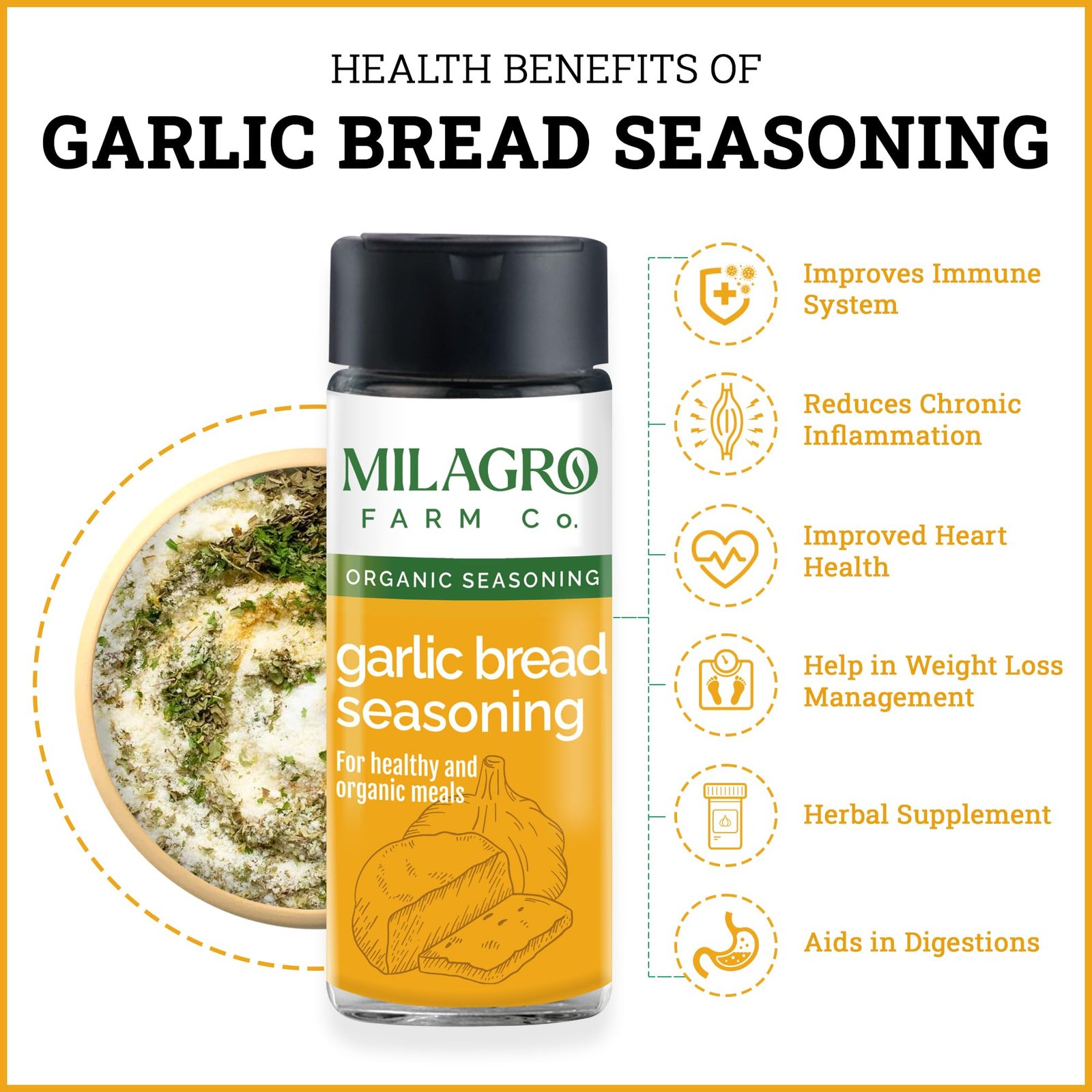 HEALTH BENEFITS OF
GARLIC BREAD SEASONING

MILAGRO
FARM Co.
ORGANIC SEASONING
garlic bread seasoning
For healthy and organic meals

Improves Immune System

Reduces Chronic Inflammation

Improved Heart Health

Help in Weight Loss Management

Herbal Supplement

Aids in Digestions